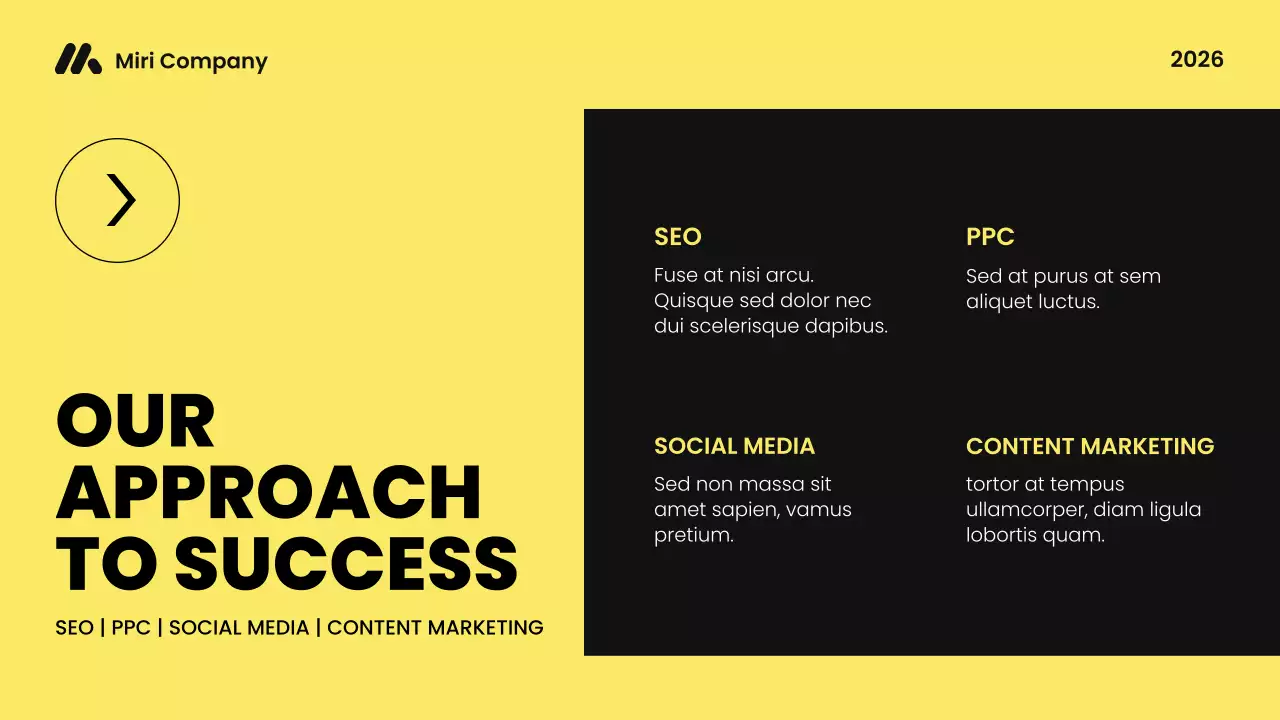 Miri Company

2026

OUR APPROACH TO SUCCESS

SEO | PPC | SOCIAL MEDIA | CONTENT MARKETING

SEO

Fuse at nisi arcu. Quisque sed dolor nec dui scelerisque dapibus.

PPC

Sed at purus at sem aliquet luctus.

SOCIAL MEDIA

Sed non massa sit amet sapien, vamus pretium.

CONTENT MARKETING

tortor at tempus ullamcorper, diam ligula lobortis quam.